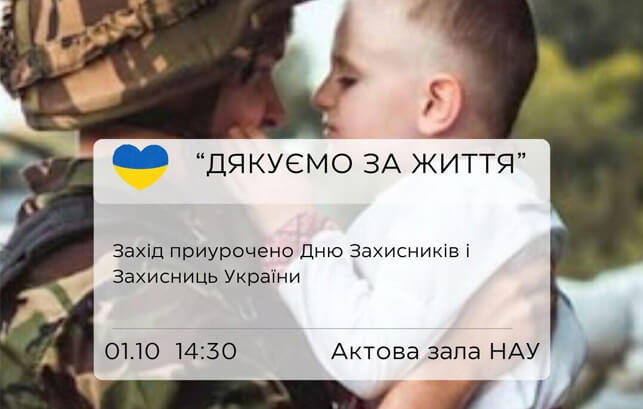 “ДЯКУЄМО ЗА ЖИТТЯ”

Захід приурочено Дню Захисників і Захисниць України

01.10 14:30

Актова зала НАУ